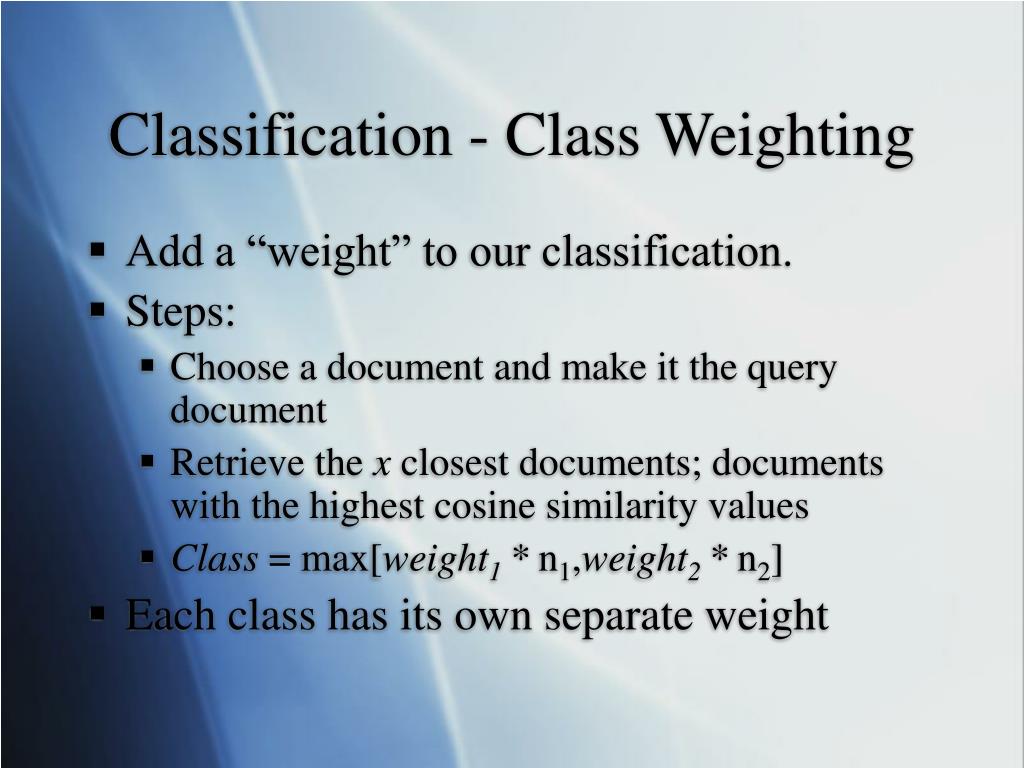 Classification - Class Weighting

▪ Add a “weight” to our classification.
▪ Steps:
  ▪ Choose a document and make it the query document
  ▪ Retrieve the $x$ closest documents; documents with the highest cosine similarity values
  ▪ $Class = \max[weight_1 * n_1, weight_2 * n_2]$
▪ Each class has its own separate weight